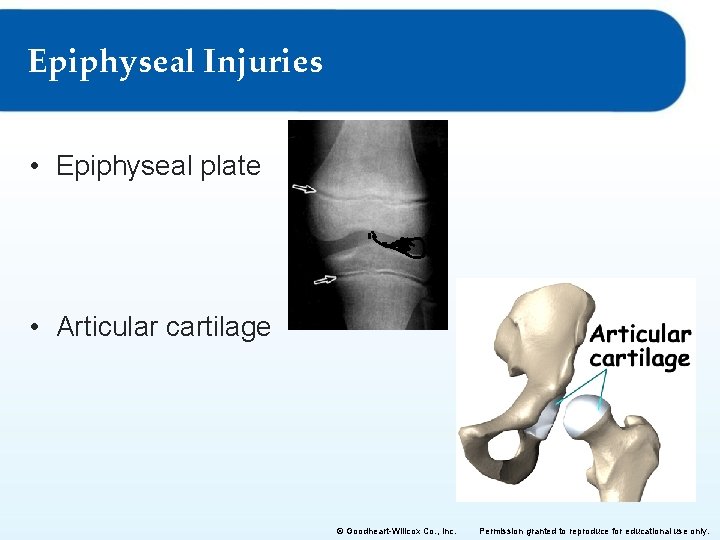 Epiphyseal Injuries

• Epiphyseal plate

• Articular cartilage

Articular cartilage

© Goodheart-Willcox Co., Inc. Permission granted to reproduce for educational use only.